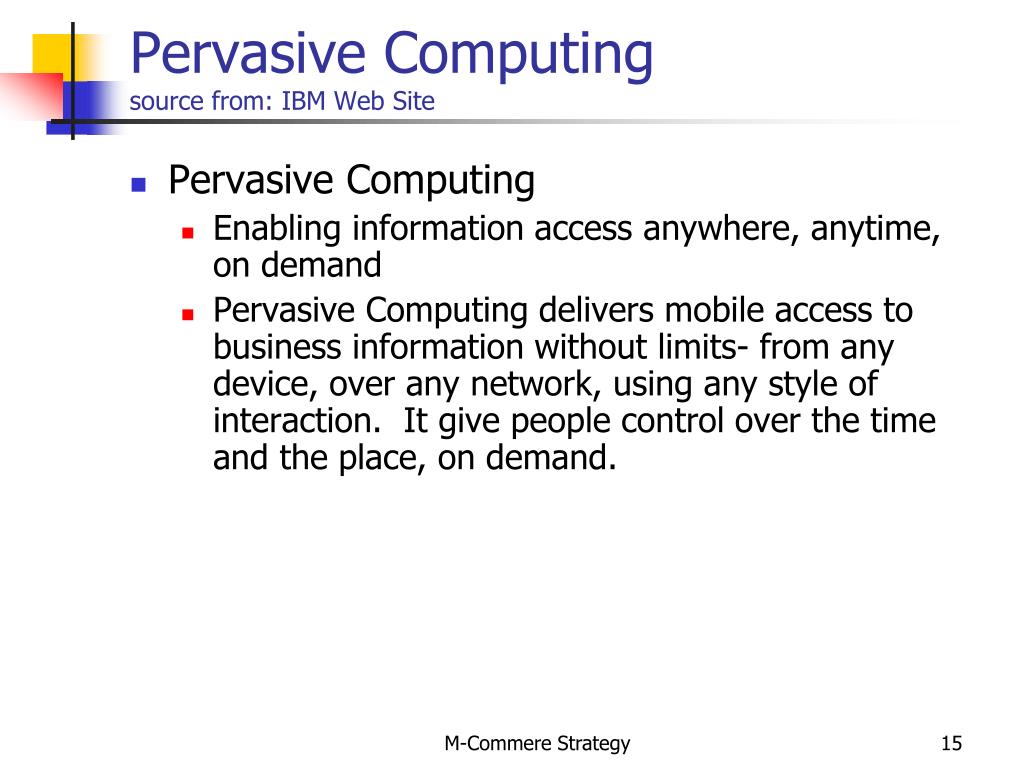 Pervasive Computing
source from: IBM Web Site

- Pervasive Computing
  - Enabling information access anywhere, anytime, on demand
  - Pervasive Computing delivers mobile access to business information without limits- from any device, over any network, using any style of interaction.  It give people control over the time and the place, on demand.

M-Commere Strategy

15